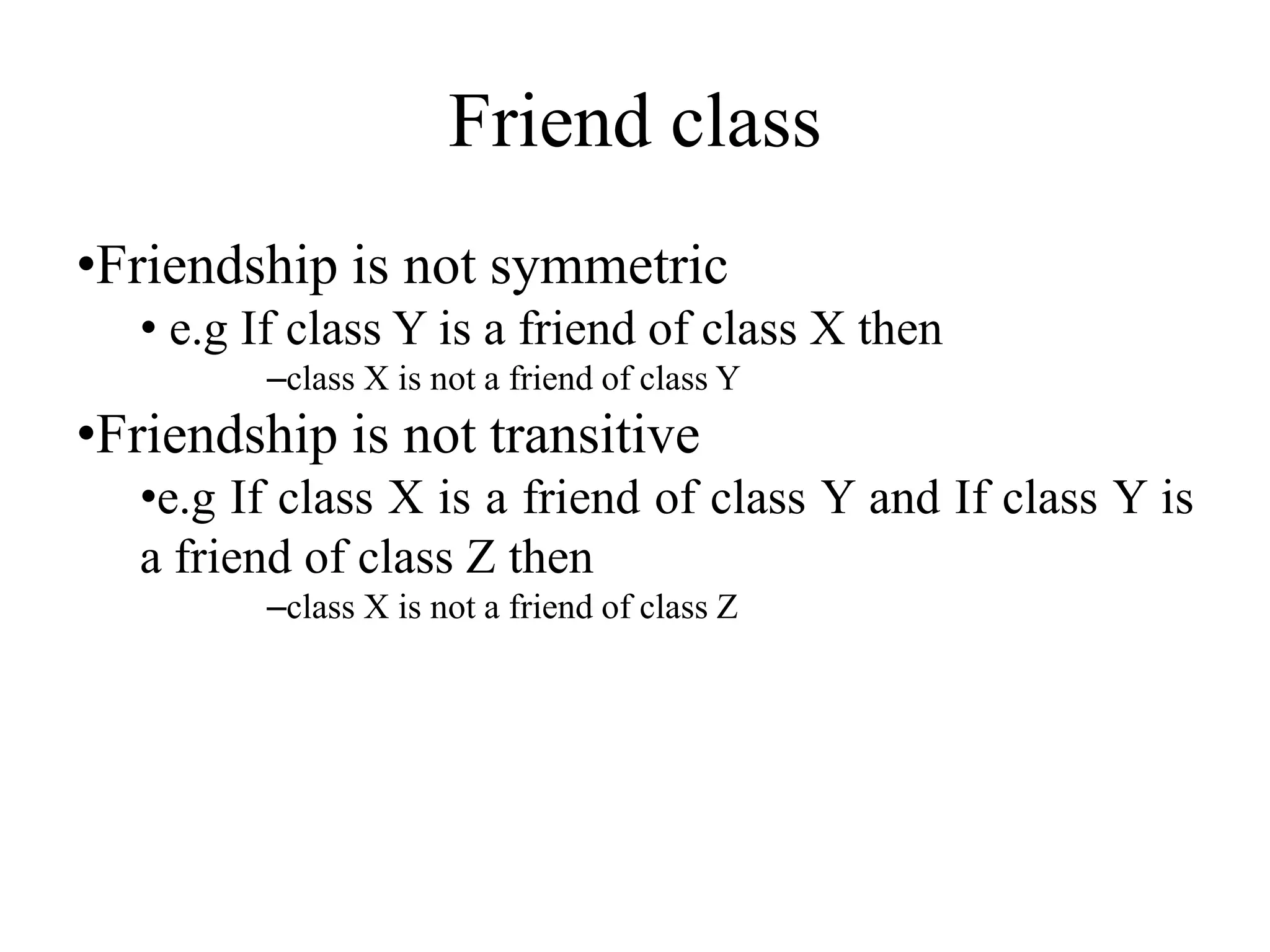 Friend class

•Friendship is not symmetric

• e.g If class Y is a friend of class X then

–class X is not a friend of class Y

•Friendship is not transitive

•e.g If class X is a friend of class Y and If class Y is a friend of class Z then

–class X is not a friend of class Z